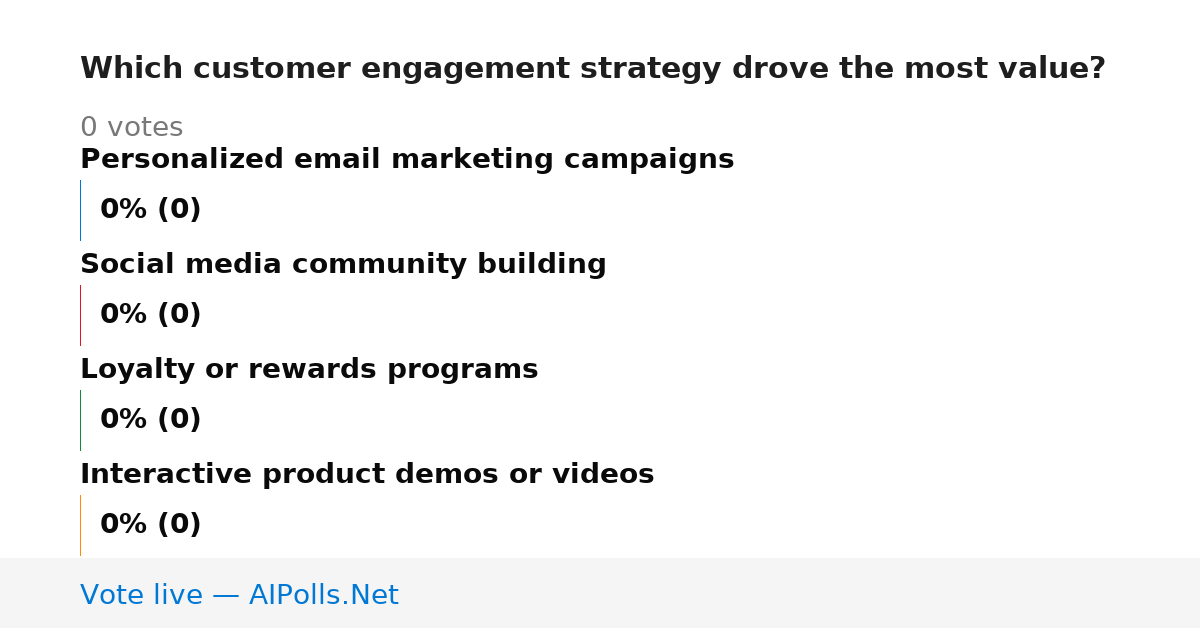 Which customer engagement strategy drove the most value?

0 votes

Personalized email marketing campaigns

0% (0)

Social media community building

0% (0)

Loyalty or rewards programs

0% (0)

Interactive product demos or videos

0% (0)

Vote live — AIPolls.Net